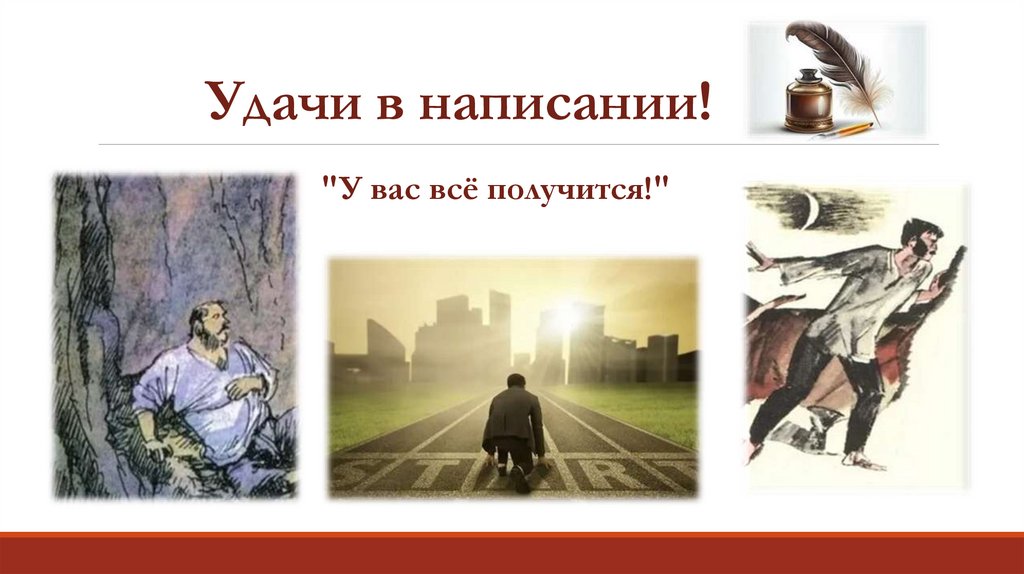 Удачи в написании!

"У вас всё получится!"

START